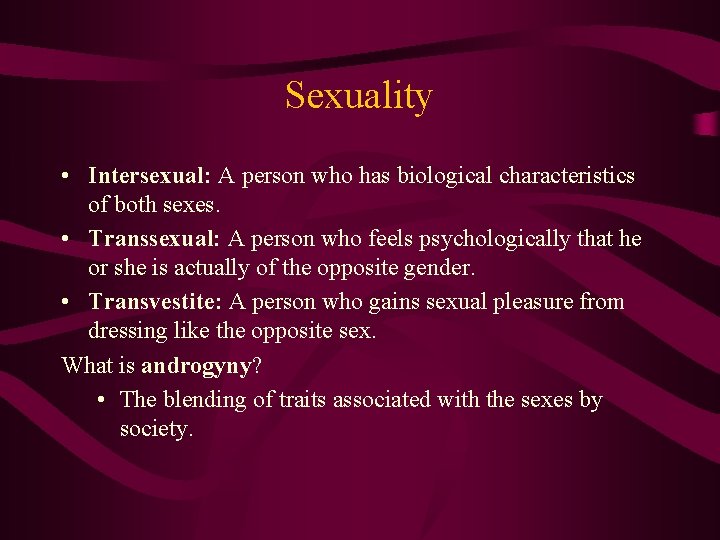 Sexuality

• Intersexual: A person who has biological characteristics of both sexes.

• Transsexual: A person who feels psychologically that he or she is actually of the opposite gender.

• Transvestite: A person who gains sexual pleasure from dressing like the opposite sex.

What is androgyny?

• The blending of traits associated with the sexes by society.